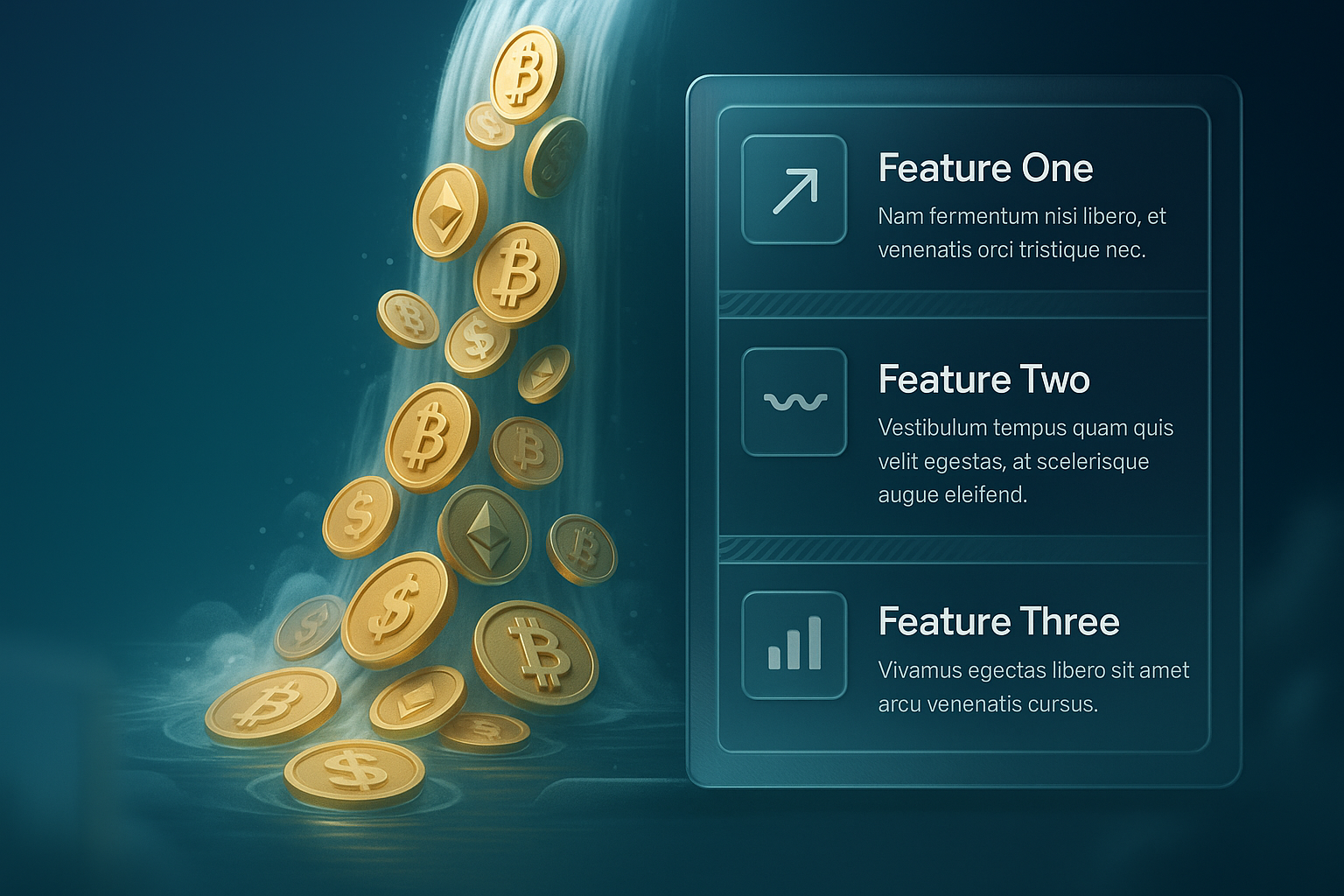 Feature One
Nam fermentum nisi libero, et venenatis orci tristique nec.

Feature Two
Vestibulum tempus quam quis velit egestas, at scelerisque augue eleifend.

Feature Three
Vivamus egectas libero sit amet arcu venenatis cursus.